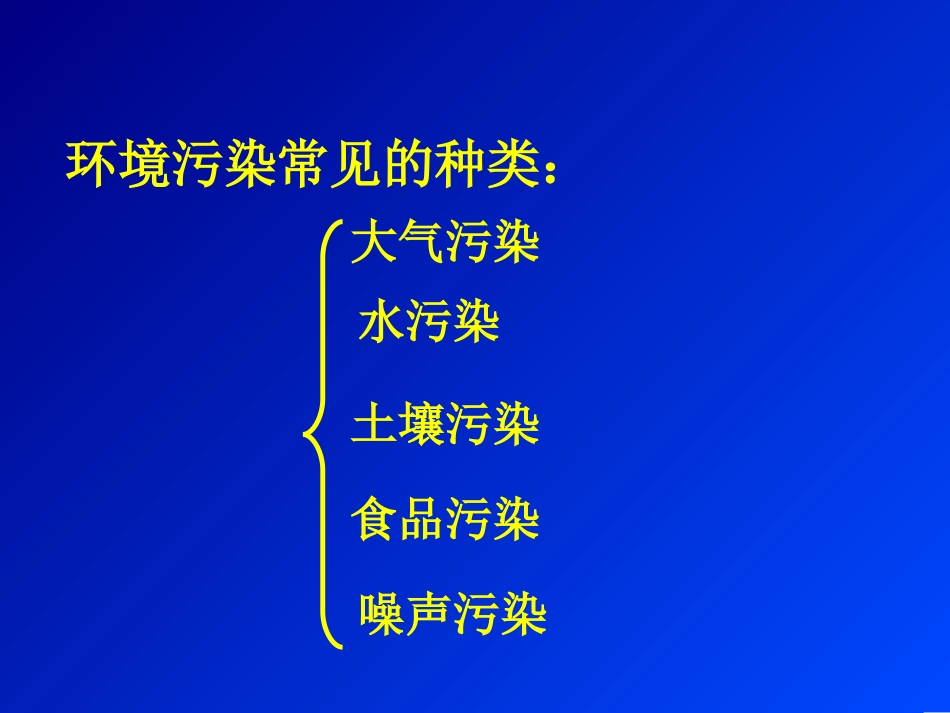 环境污染常见的种类：

大气污染
水污染
土壤污染
食品污染
噪声污染